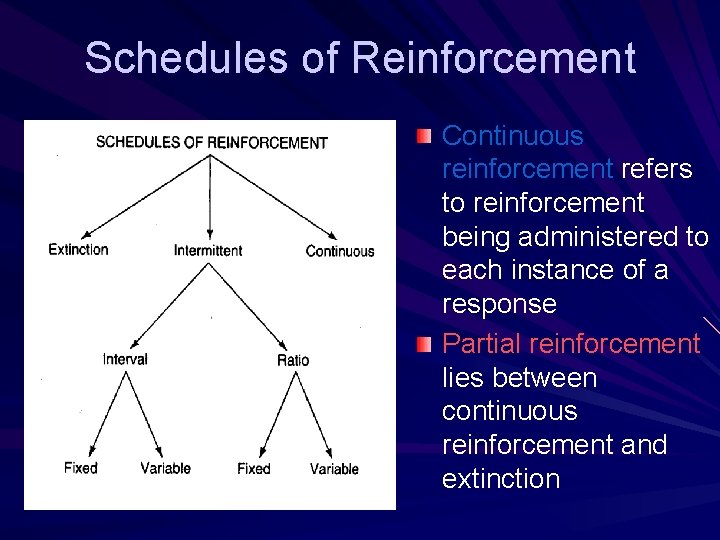 Schedules of Reinforcement

SCHEDULES OF REINFORCEMENT

Extinction

Intermittent

Continuous

Interval

Ratio

Fixed

Variable

Fixed

Variable

Continuous reinforcement refers to reinforcement being administered to each instance of a response

Partial reinforcement lies between continuous reinforcement and extinction